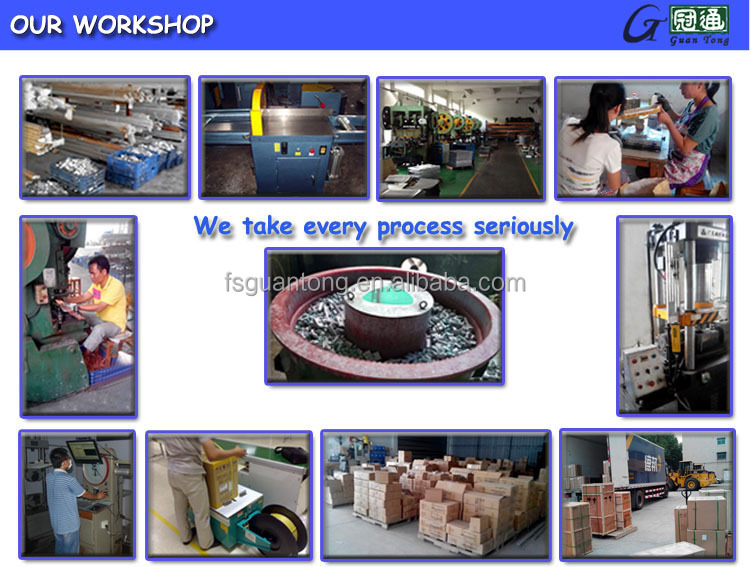 OUR WORKSHOP

G 冠通 Guan Tong

We take every process seriously

fsguantong.en.alibaba.com